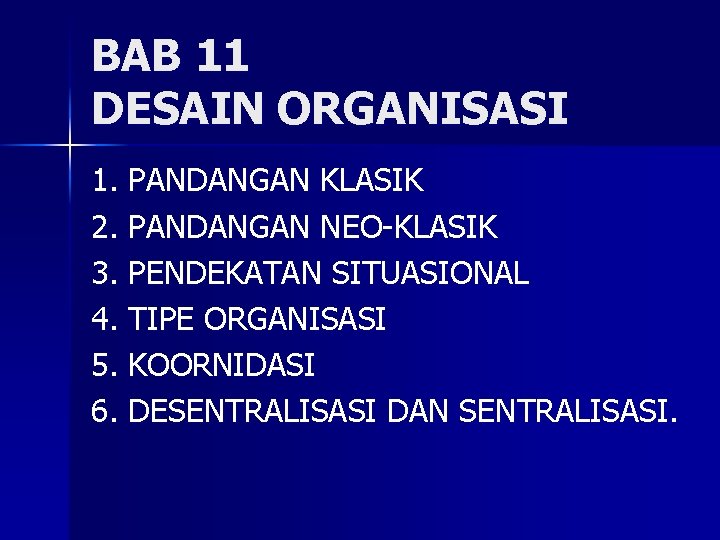 BAB 11
DESAIN ORGANISASI

1. PANDANGAN KLASIK
2. PANDANGAN NEO-KLASIK
3. PENDEKATAN SITUASIONAL
4. TIPE ORGANISASI
5. KOORNIDASI
6. DESENTRALISASI DAN SENTRALISASI.